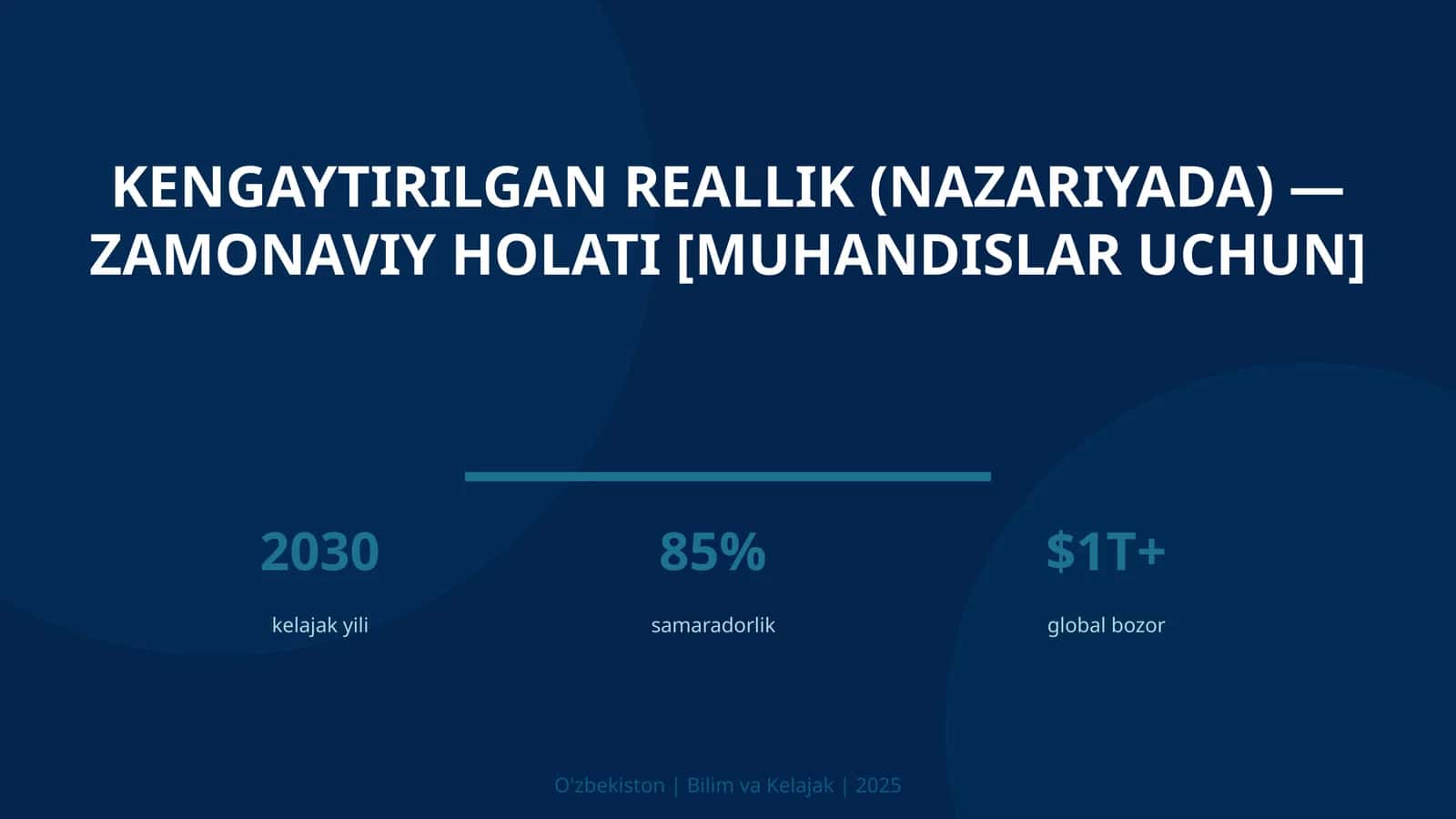 KENGAYTIRILGAN REALLIK (NAZARIYADA) — ZAMONAVIY HOLATI [MUHANDISLAR UCHUN]

2030
kelajak yili

85%
samaradorlik

$1T+
global bozor

O'zbekiston | Bilim va Kelajak | 2025